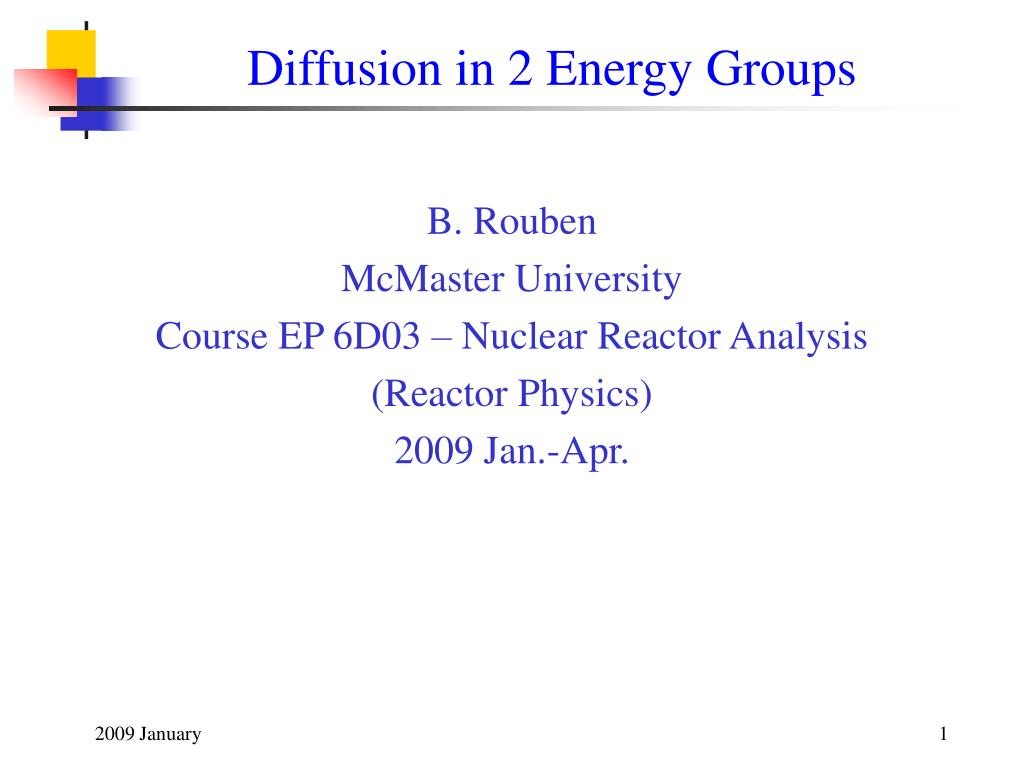 Diffusion in 2 Energy Groups

B. Rouben
McMaster University
Course EP 6D03 – Nuclear Reactor Analysis
(Reactor Physics)
2009 Jan.-Apr.

2009 January

1